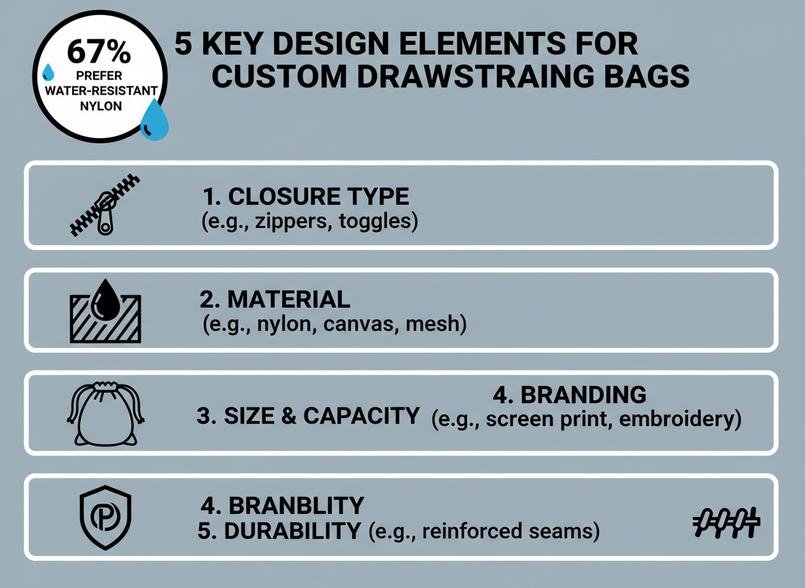 67%
PREFER
WATER-RESISTANT
NYLON

5 KEY DESIGN ELEMENTS FOR CUSTOM DRAWSTRAING BAGS

1. CLOSURE TYPE
(e.g., zippers, toggles)

2. MATERIAL
(e.g., nylon, canvas, mesh)

3. SIZE & CAPACITY

4. BRANDING
(e.g., screen print, embroidery)

4. BRANBLITY
5. DURABILITY (e.g., reinforced seams)